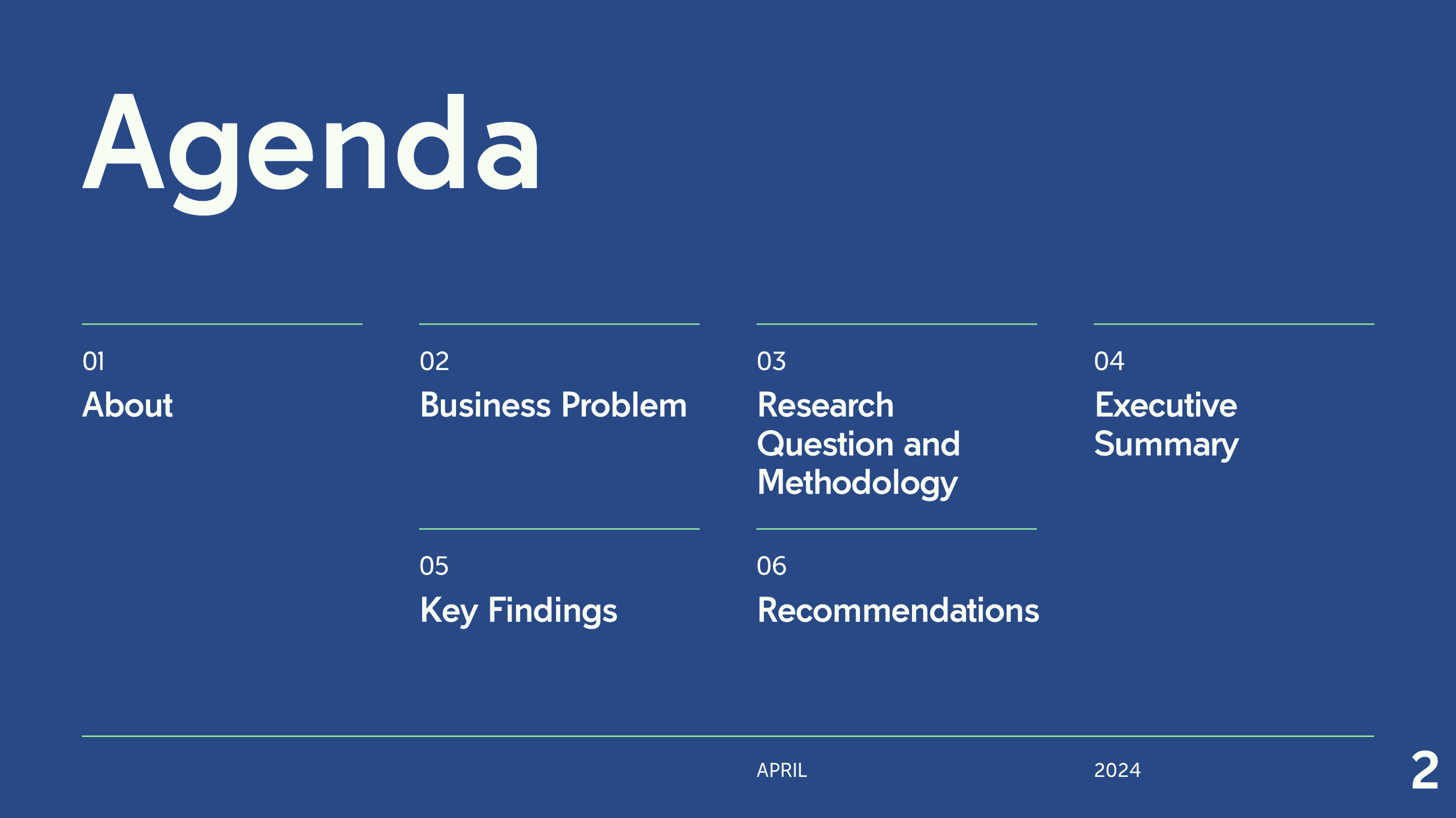 Agenda

01
About

02
Business Problem

03
Research Question and Methodology

04
Executive Summary

05
Key Findings

06
Recommendations

APRIL

2024

2